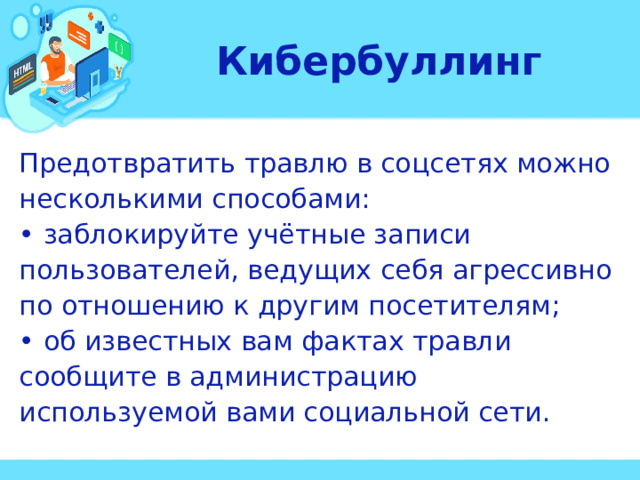 HTML

Кибербуллинг

Предотвратить травлю в соцсетях можно несколькими способами:
• заблокируйте учётные записи пользователей, ведущих себя агрессивно по отношению к другим посетителям;
• об известных вам фактах травли сообщите в администрацию используемой вами социальной сети.